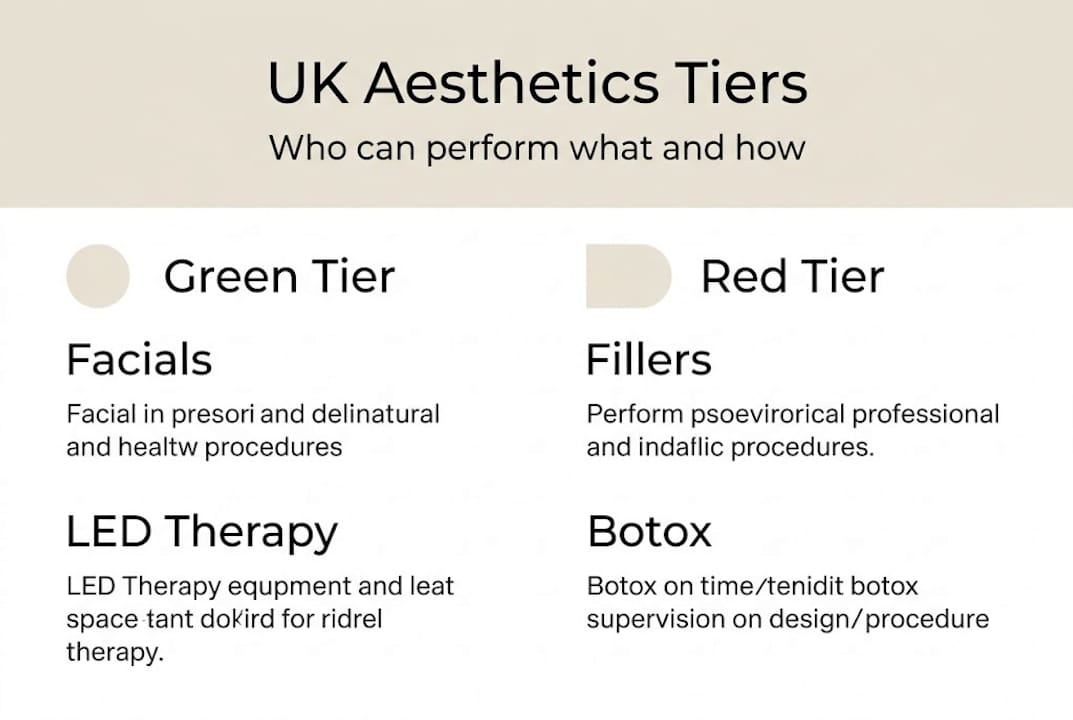 UK Aesthetics Tiers

Who can perform what and how

Green Tier

Facials

Facial in presori and delinatural and healtw procedures

LED Therapy

LED Therapy equpment and leat space tant dokird for ridrel therapy.

Red Tier

Fillers

Perform psoevirorical professional and indaflic procedures.

Botox

Botox on time/tenidit botox supervision on design/procedure